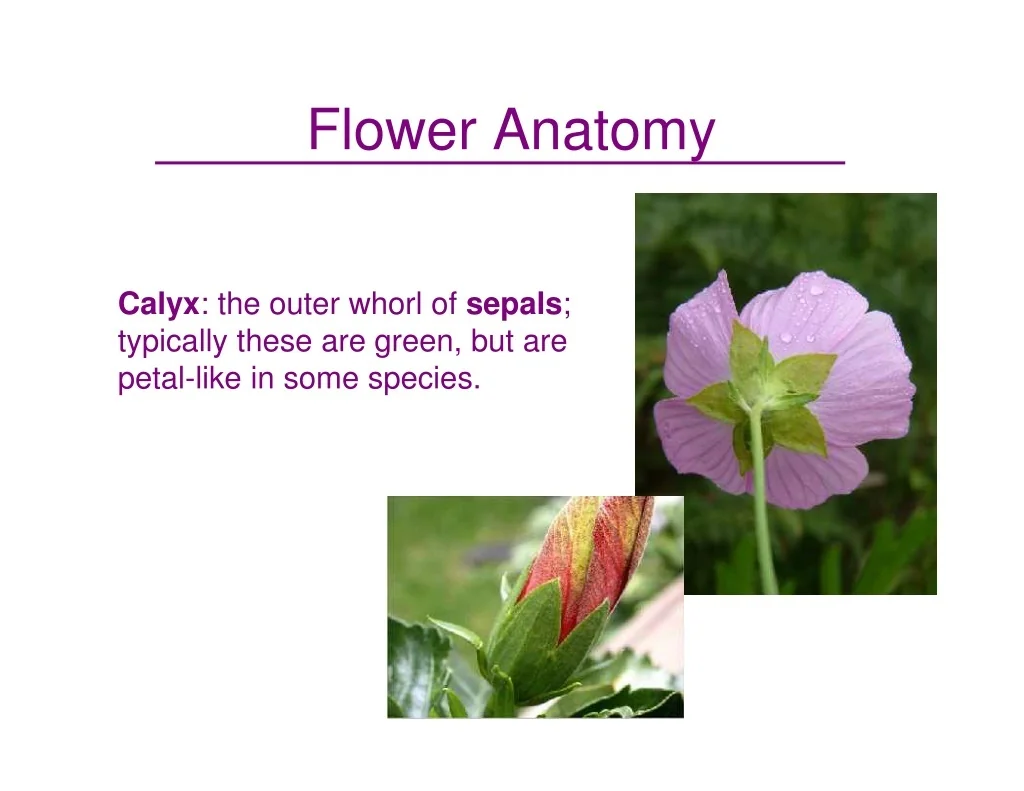 Flower Anatomy

Calyx: the outer whorl of sepals; typically these are green, but are petal-like in some species.